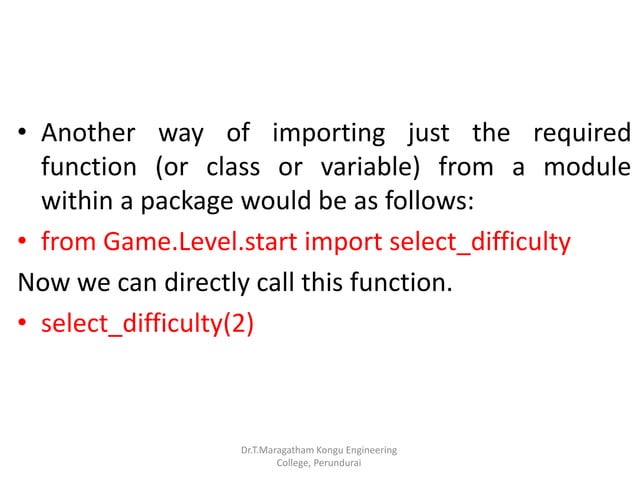 • Another way of importing just the required function (or class or variable) from a module within a package would be as follows:

• from Game.Level.start import select_difficulty

Now we can directly call this function.

• select_difficulty(2)

Dr.T.Maragatham Kongu Engineering College, Perundurai